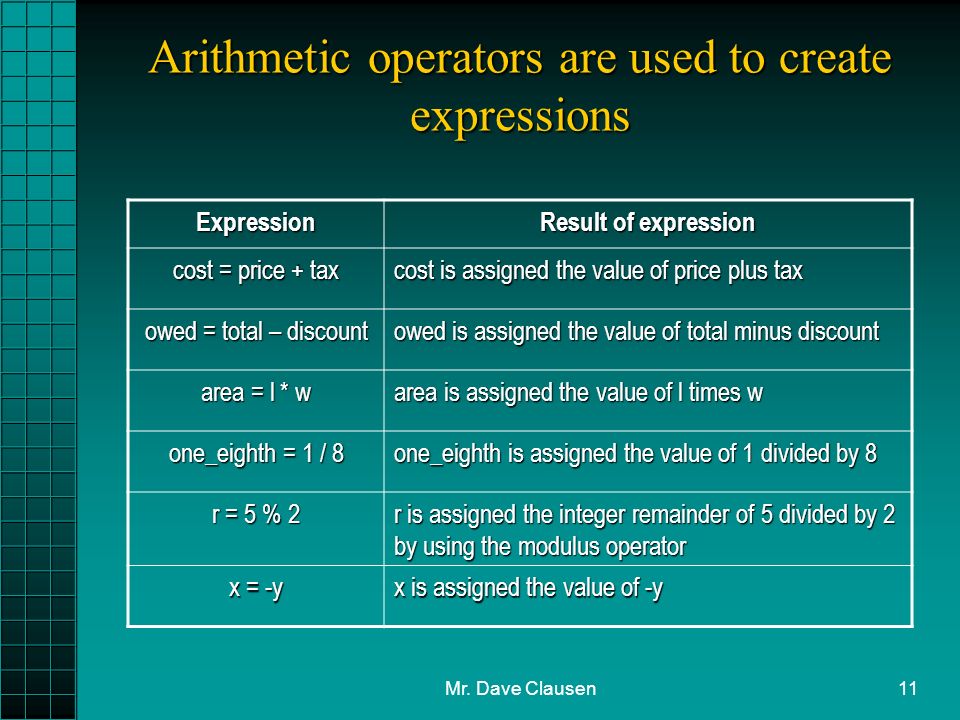 Arithmetic operators are used to create expressions

| Expression | Result of expression |
|---|---|
| cost = price + tax | cost is assigned the value of price plus tax |
| owed = total – discount | owed is assigned the value of total minus discount |
| area = l * w | area is assigned the value of l times w |
| one_eighth = 1 / 8 | one_eighth is assigned the value of 1 divided by 8 |
| r = 5 % 2 | r is assigned the integer remainder of 5 divided by 2 by using the modulus operator |
| x = -y | x is assigned the value of -y |

Mr. Dave Clausen

11